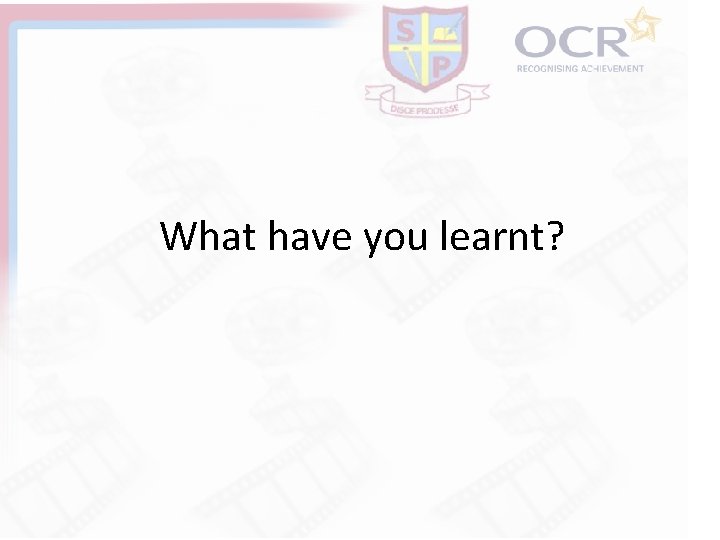 S P
DISCE PRODESSE

OCR
RECOGNISING ACHIEVEMENT

What have you learnt?